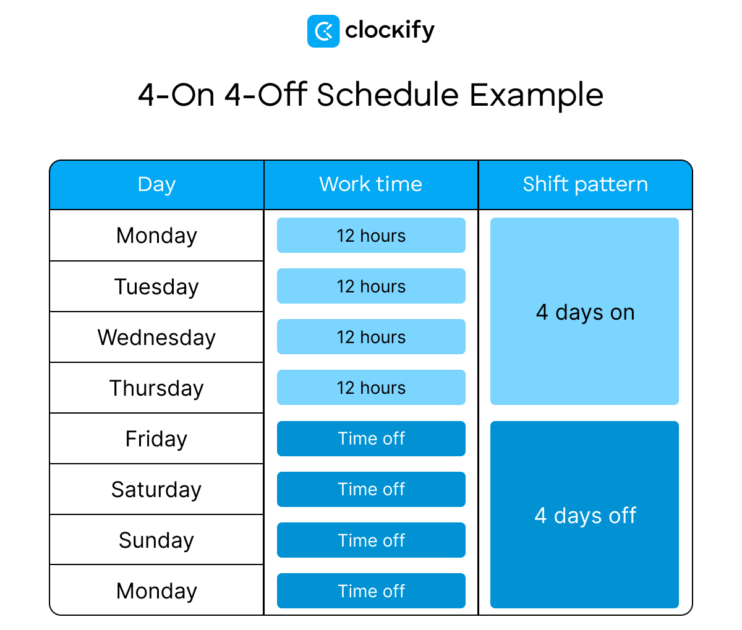 clockify

4-On 4-Off Schedule Example

| Day | Work time | Shift pattern |
|---|---|---|
| Monday | 12 hours | 4 days on |
| Tuesday | 12 hours | |
| Wednesday | 12 hours | |
| Thursday | 12 hours | |
| Friday | Time off | 4 days off |
| Saturday | Time off | |
| Sunday | Time off | |
| Monday | Time off | |